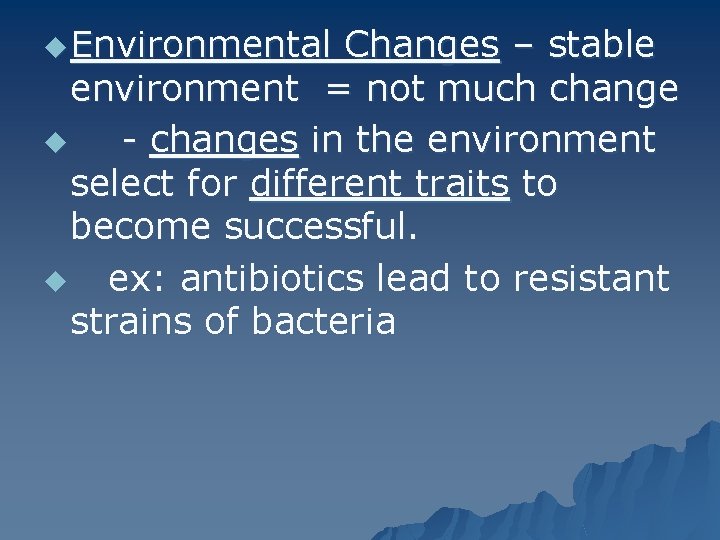 Environmental Changes – stable environment = not much change

- changes in the environment select for different traits to become successful.

ex: antibiotics lead to resistant strains of bacteria